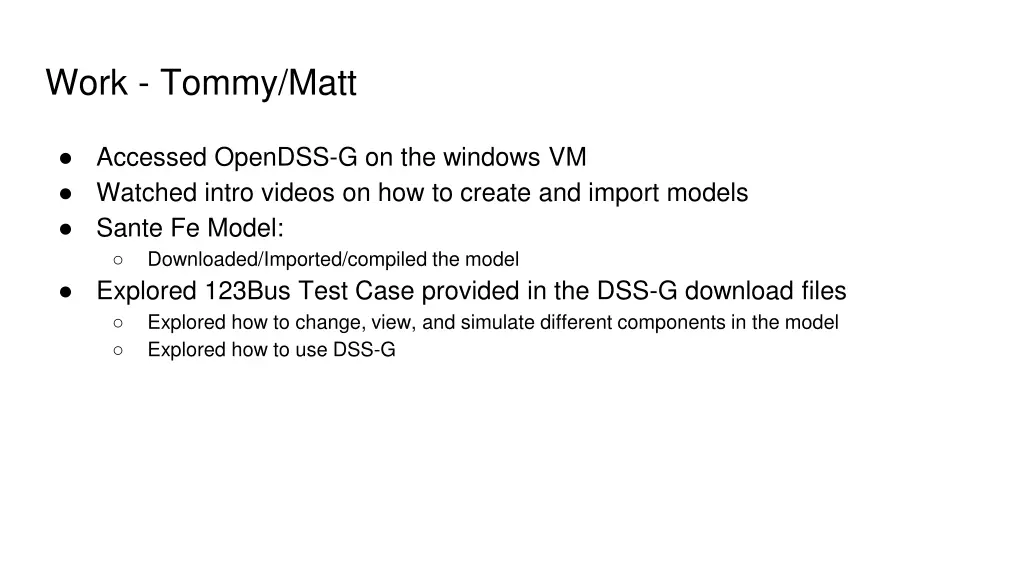 Work - Tommy/Matt

● Accessed OpenDSS-G on the windows VM
● Watched intro videos on how to create and import models
● Sante Fe Model:
 ○ Downloaded/Imported/compiled the model
● Explored 123Bus Test Case provided in the DSS-G download files
 ○ Explored how to change, view, and simulate different components in the model
 ○ Explored how to use DSS-G